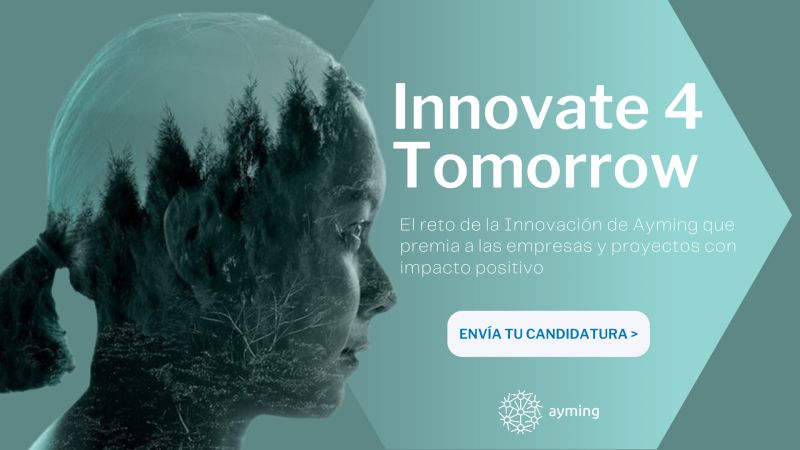 Innovate 4 Tomorrow

El reto de la Innovación de Ayming que premia a las empresas y proyectos con impacto positivo

ENVÍA TU CANDIDATURA >

ayming